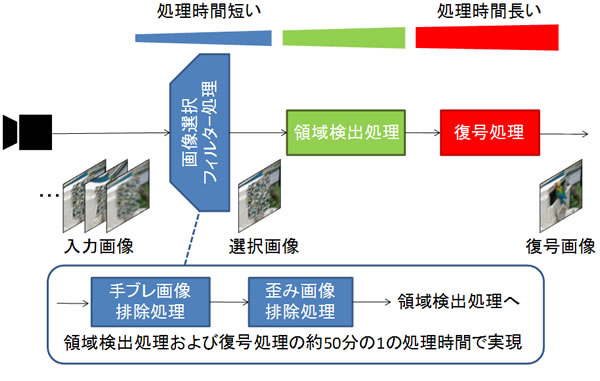 処理時間短い

処理時間長い

画像選択
フィルター処理

領域検出処理

復号処理

…

入力画像

選択画像

復号画像

手ブレ画像
排除処理

歪み画像
排除処理

領域検出処理へ

領域検出処理および復号処理の約50分の1の処理時間で実現